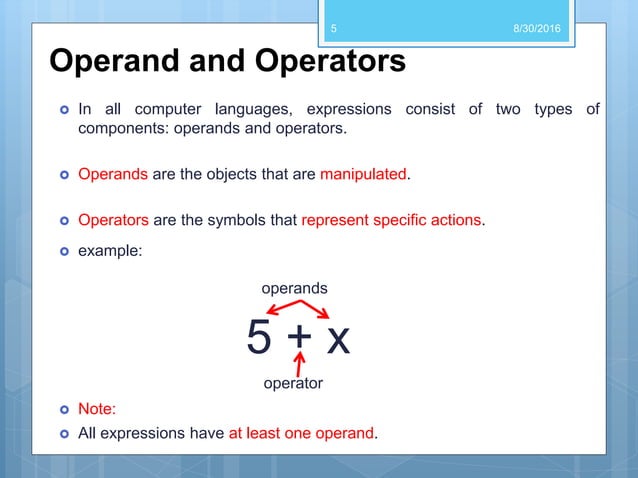 5

8/30/2016

Operand and Operators

In all computer languages, expressions consist of two types of components: operands and operators.

Operands are the objects that are manipulated.

Operators are the symbols that represent specific actions.

example:

operands

$5 + x$

operator

Note:

All expressions have at least one operand.